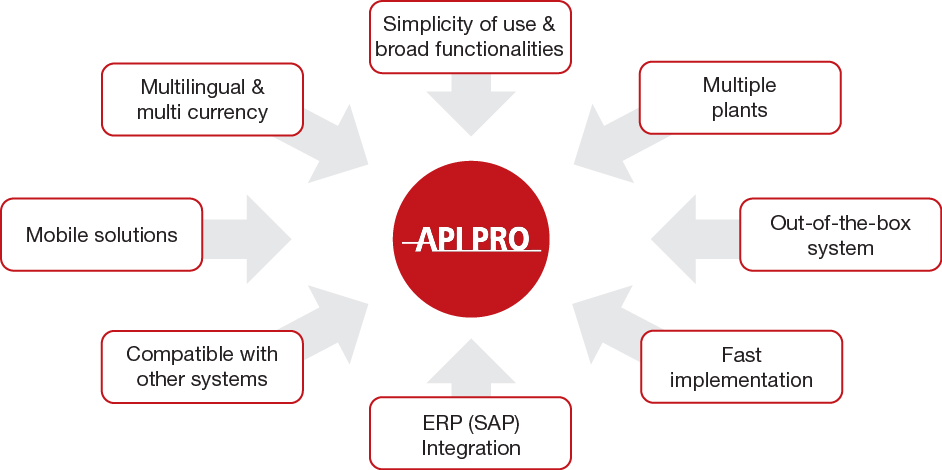 Simplicity of use & broad functionalities

Multilingual & multi currency

Multiple plants

Mobile solutions

API PRO

Out-of-the-box system

Compatible with other systems

Fast implementation

ERP (SAP) Integration